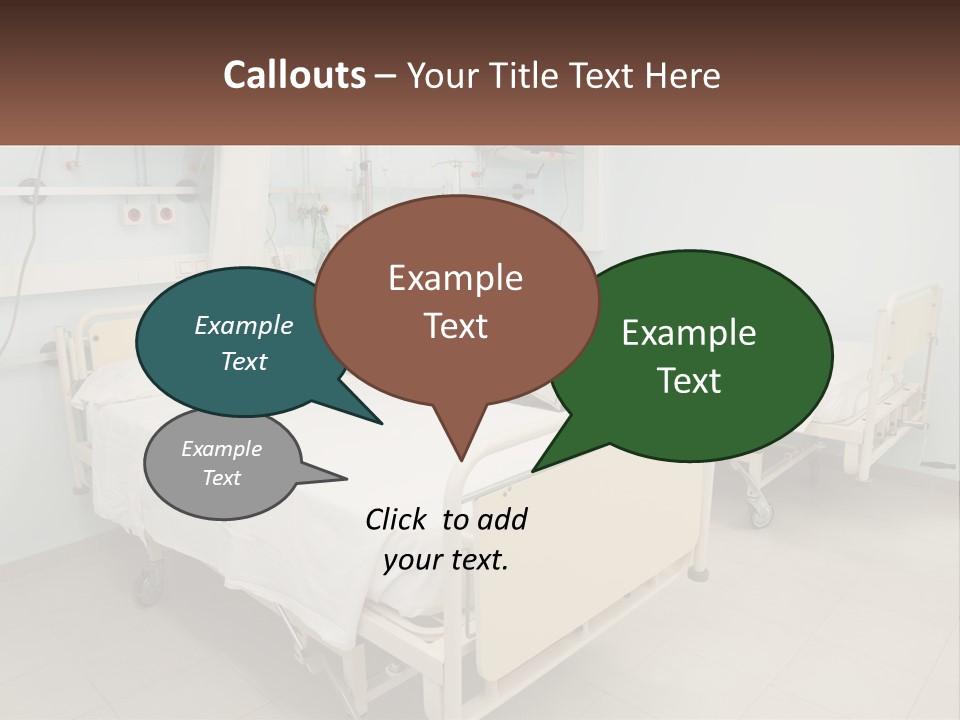 Callouts – Your Title Text Here

Example Text

Example Text

Example Text

Example Text

Click to add your text.